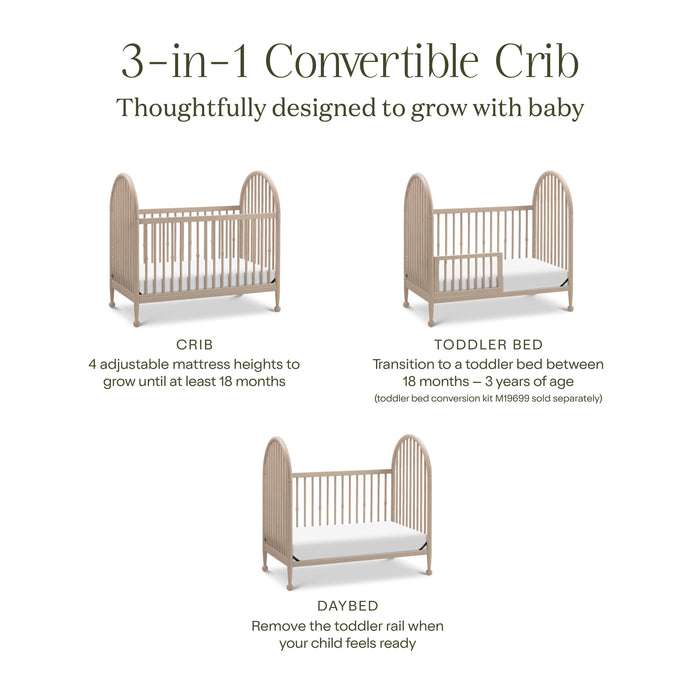 3-in-1 Convertible Crib

Thoughtfully designed to grow with baby

CRIB
4 adjustable mattress heights to grow until at least 18 months

TODDLER BED
Transition to a toddler bed between 18 months – 3 years of age
(toddler bed conversion kit M19699 sold separately)

DAYBED
Remove the toddler rail when your child feels ready